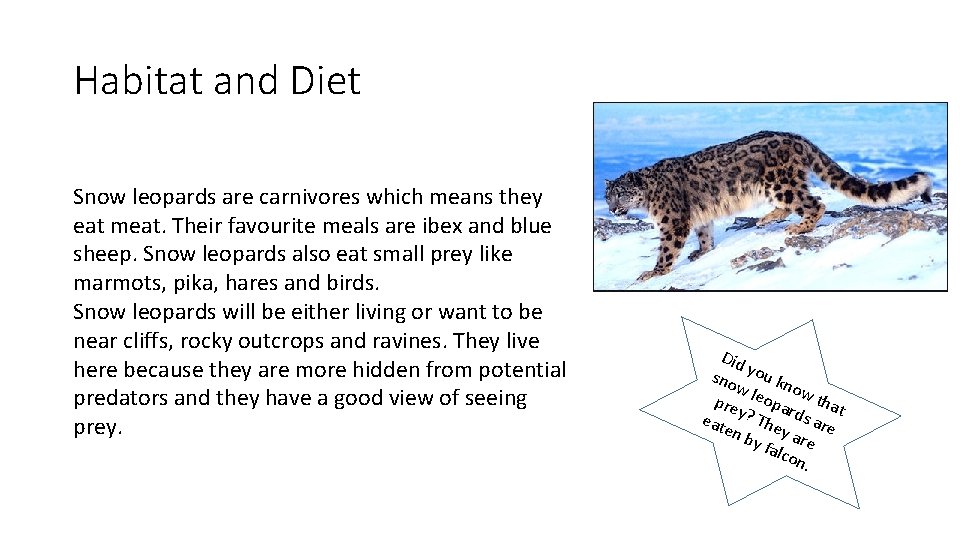 Habitat and Diet

Snow leopards are carnivores which means they eat meat. Their favourite meals are ibex and blue sheep. Snow leopards also eat small prey like marmots, pika, hares and birds.
Snow leopards will be either living or want to be near cliffs, rocky outcrops and ravines. They live here because they are more hidden from potential predators and they have a good view of seeing prey.

Did you know that snow leopards are prey? They are eaten by falcon.